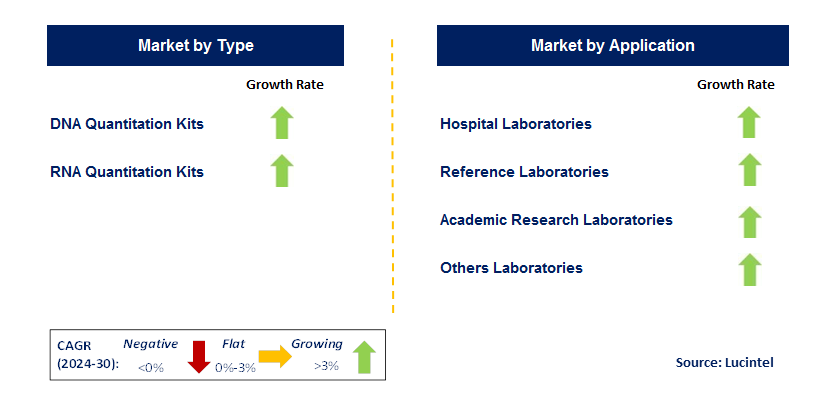 Market by Type

Growth Rate

DNA Quantitation Kits

RNA Quantitation Kits

Market by Application

Growth Rate

Hospital Laboratories

Reference Laboratories

Academic Research Laboratories

Others Laboratories

CAGR (2024-30): Negative <0% Flat 0%-3% Growing >3%

Source: Lucintel